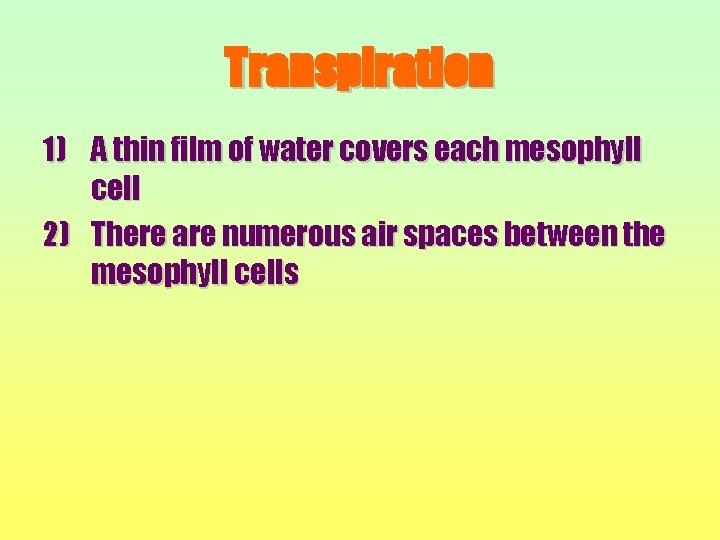 Transpiration

1) A thin film of water covers each mesophyll cell

2) There are numerous air spaces between the mesophyll cells